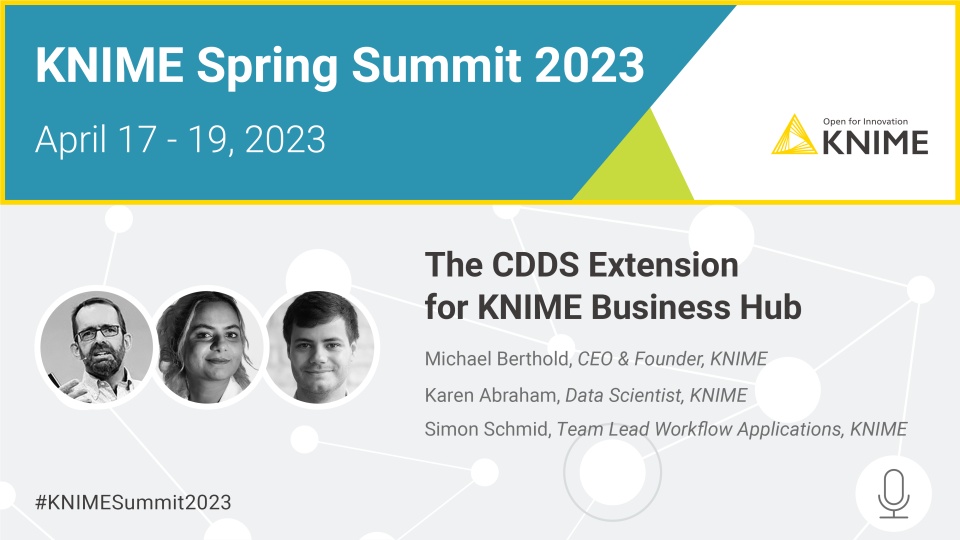 KNIME Spring Summit 2023

April 17 - 19, 2023

Open for Innovation
KNIME

The CDDS Extension for KNIME Business Hub

Michael Berthold, CEO & Founder, KNIME

Karen Abraham, Data Scientist, KNIME

Simon Schmid, Team Lead Workflow Applications, KNIME

#KNIMESummit2023